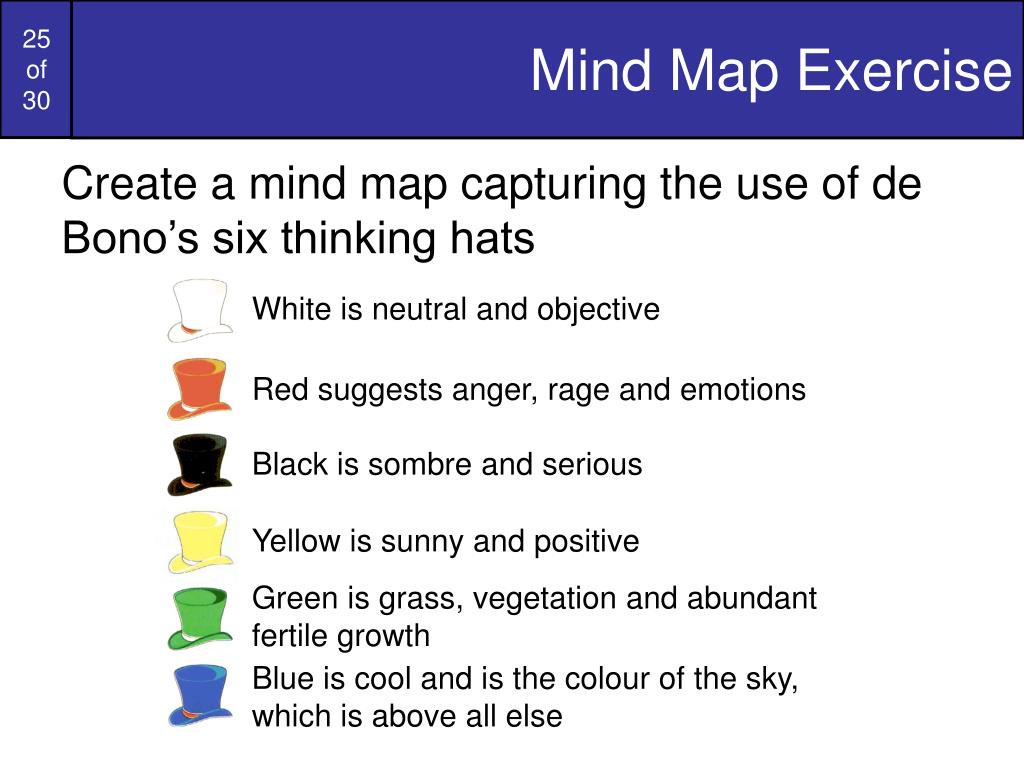 25 of 30

Mind Map Exercise

Create a mind map capturing the use of de Bono’s six thinking hats

White is neutral and objective

Red suggests anger, rage and emotions

Black is sombre and serious

Yellow is sunny and positive

Green is grass, vegetation and abundant fertile growth

Blue is cool and is the colour of the sky, which is above all else